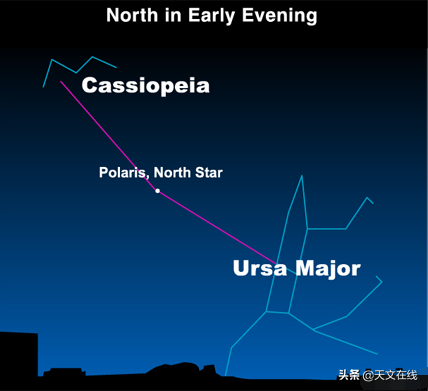 North in Early Evening

Cassiopeia

Polaris, North Star

Ursa Major

头条 @天文在线